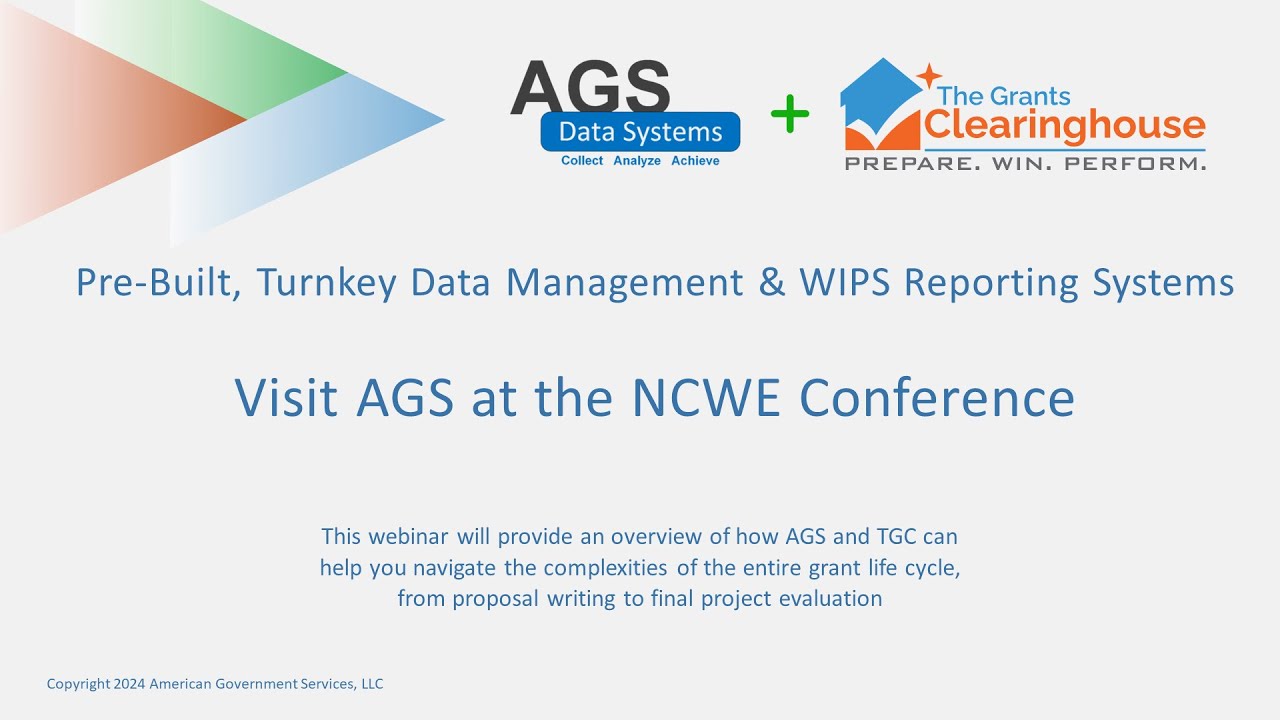 AGS
Data Systems
Collect Analyze Achieve

+

The Grants
Clearinghouse
PREPARE. WIN. PERFORM.

Pre-Built, Turnkey Data Management & WIPS Reporting Systems

Visit AGS at the NCWE Conference

This webinar will provide an overview of how AGS and TGC can help you navigate the complexities of the entire grant life cycle, from proposal writing to final project evaluation

Copyright 2024 American Government Services, LLC